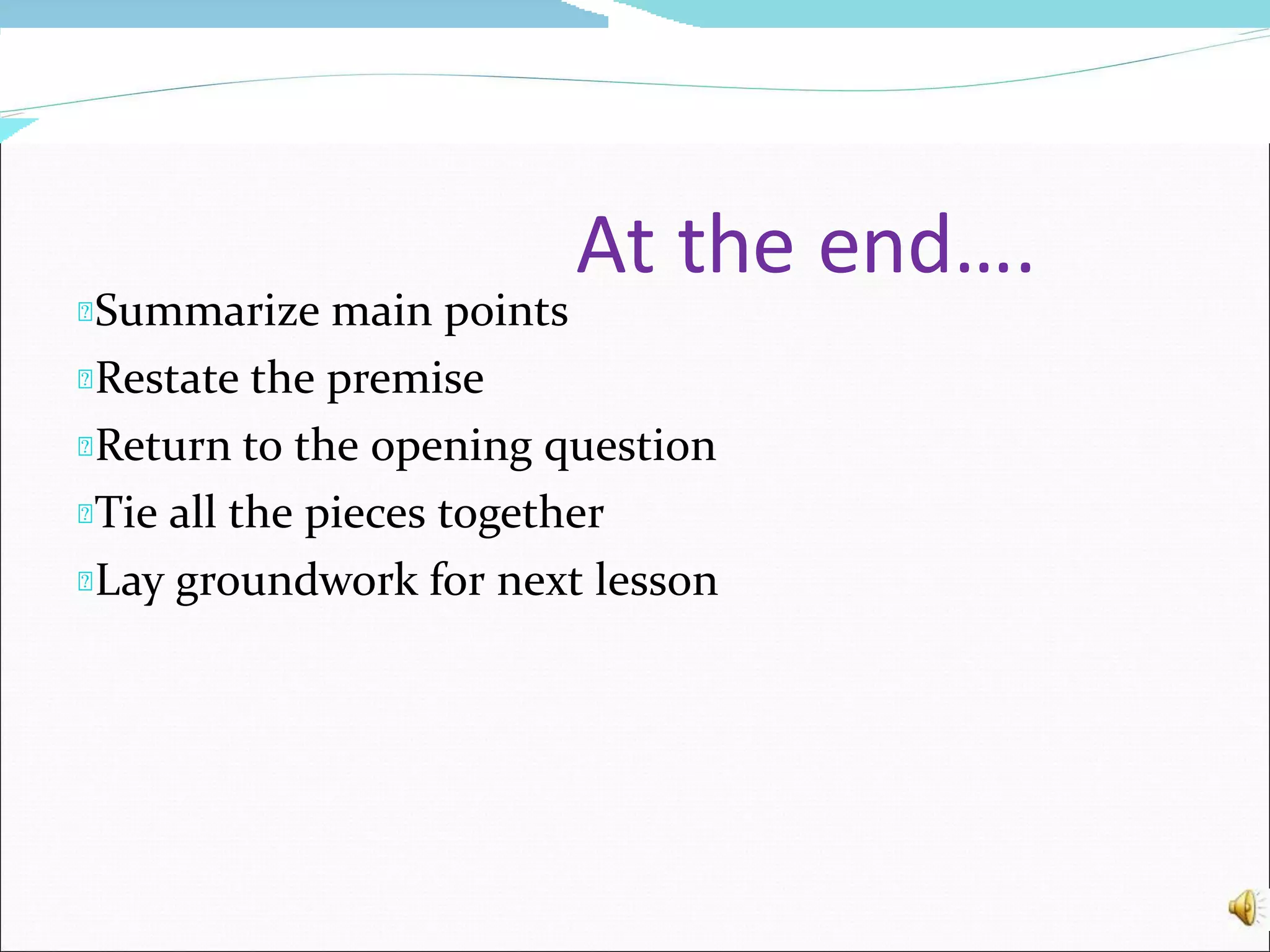 At the end….

Summarize main points

Restate the premise

Return to the opening question

Tie all the pieces together

Lay groundwork for next lesson